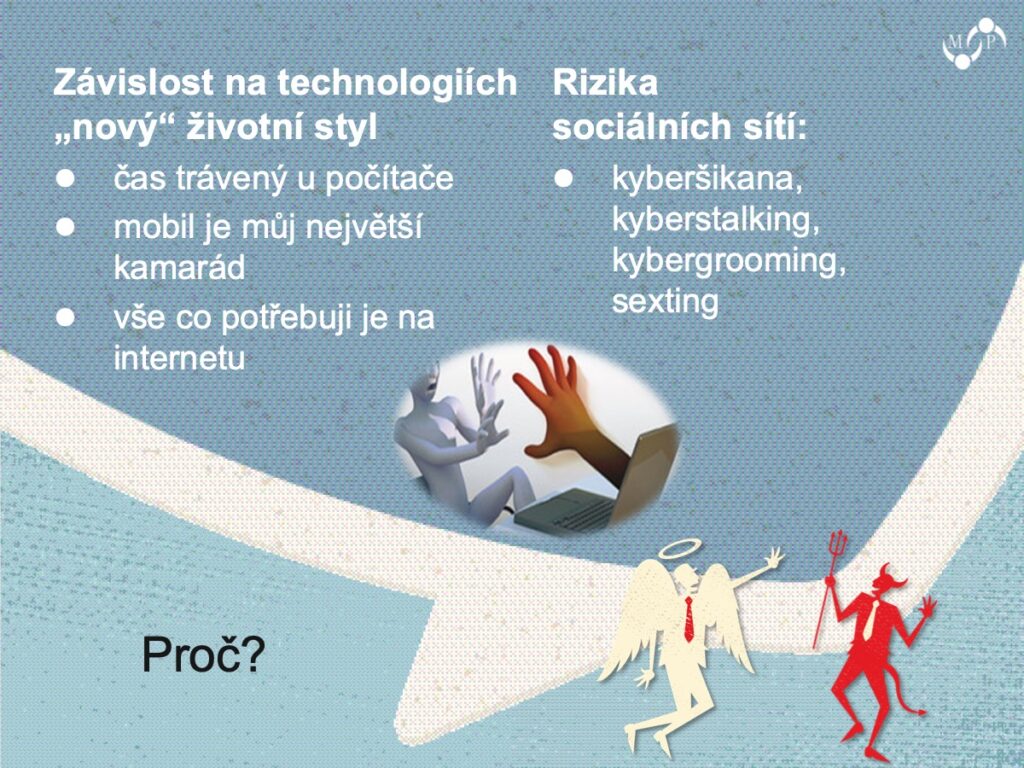 M P

Závislost na technologiích „nový“ životní styl

- čas trávený u počítače
- mobil je můj největší kamarád
- vše co potřebuji je na internetu

Rizika sociálních sítí:

- kyberšikana, kyberstalking, kybergrooming, sexting

Proč?